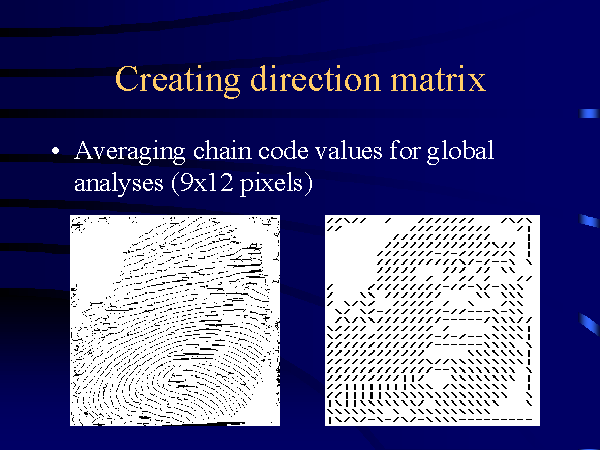 Creating direction matrix

• Averaging chain code values for global analyses (9x12 pixels)